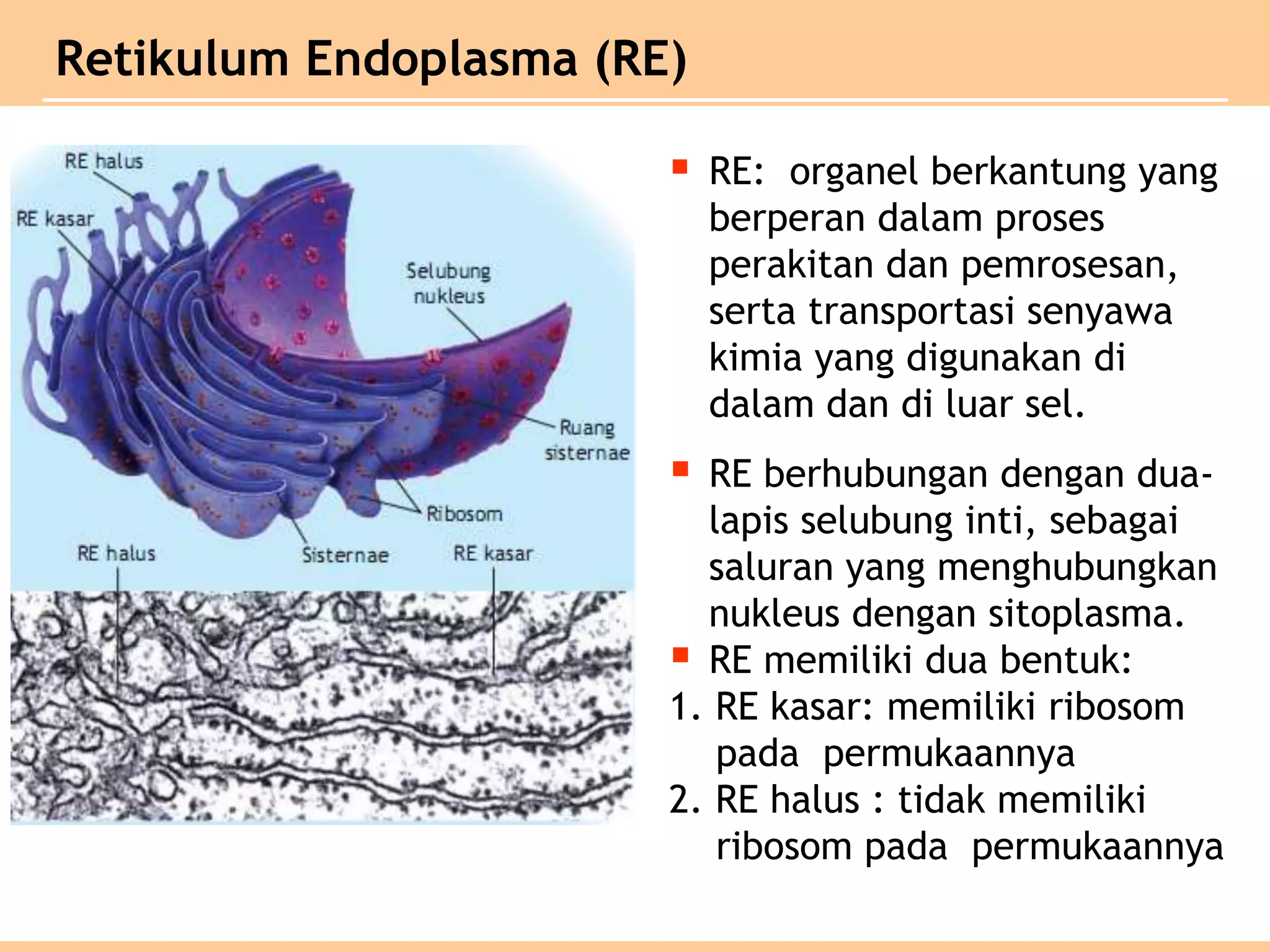 Retikulum Endoplasma (RE)

RE halus
RE kasar
Selubung nukleus
Ruang sisternae
Ribosom
RE halus
Sisternae
RE kasar

▪ RE: organel berkantung yang berperan dalam proses perakitan dan pemrosesan, serta transportasi senyawa kimia yang digunakan di dalam dan di luar sel.

▪ RE berhubungan dengan dua-lapis selubung inti, sebagai saluran yang menghubungkan nukleus dengan sitoplasma.

▪ RE memiliki dua bentuk:
1. RE kasar: memiliki ribosom pada permukaannya
2. RE halus : tidak memiliki ribosom pada permukaannya